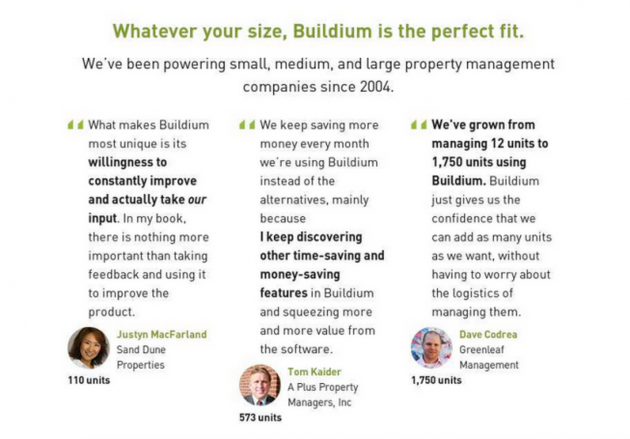 Whatever your size, Buildium is the perfect fit.

We've been powering small, medium, and large property management companies since 2004.

What makes Buildium most unique is its willingness to constantly improve and actually take our input. In my book, there is nothing more important than taking feedback and using it to improve the product.

Justyn MacFarland
Sand Dune Properties
110 units

We keep saving more money every month we're using Buildium instead of the alternatives, mainly because I keep discovering other time-saving and money-saving features in Buildium and squeezing more and more value from the software.

Tom Kaider
A Plus Property Managers, Inc
573 units

We've grown from managing 12 units to 1,750 units using Buildium. Buildium just gives us the confidence that we can add as many units as we want, without having to worry about the logistics of managing them.

Dave Codrea
Greenleaf Management
1,750 units